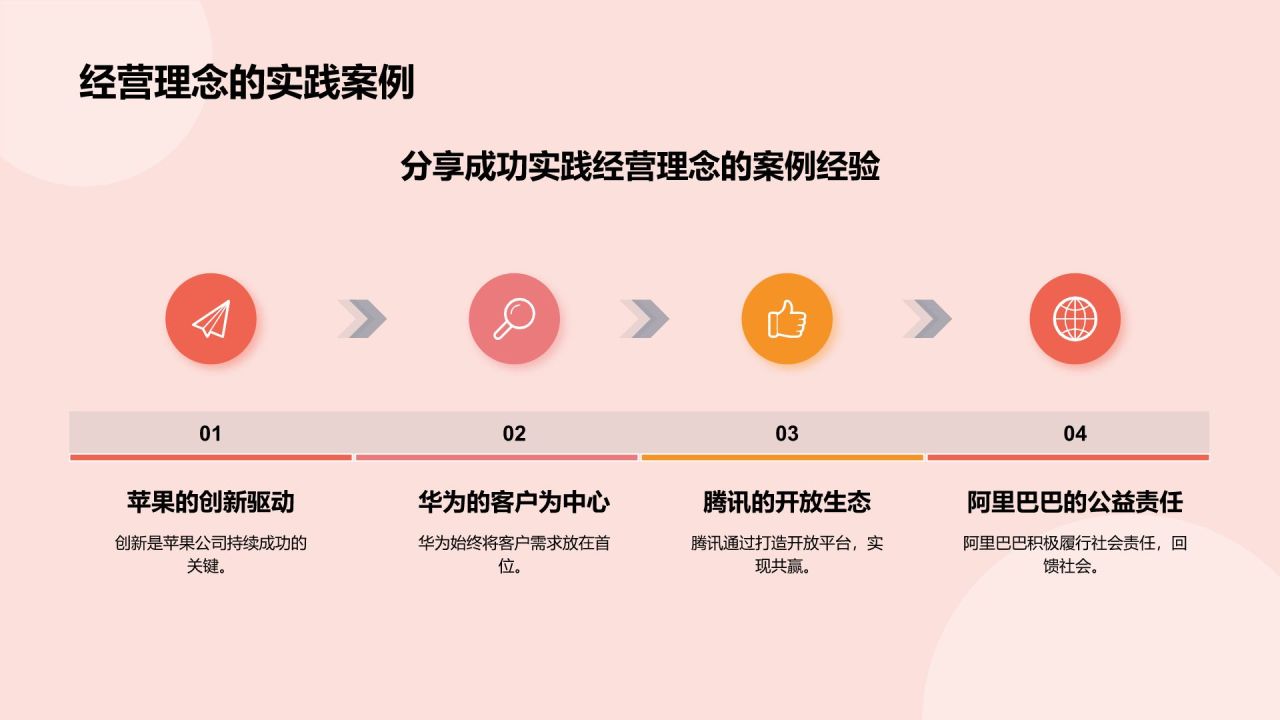 经营理念的实践案例

分享成功实践经营理念的案例经验

01

苹果的创新驱动

创新是苹果公司持续成功的关键。

02

华为的客户为中心

华为始终将客户需求放在首位。

03

腾讯的开放生态

腾讯通过打造开放平台，实现共赢。

04

阿里巴巴的公益责任

阿里巴巴积极履行社会责任，回馈社会。